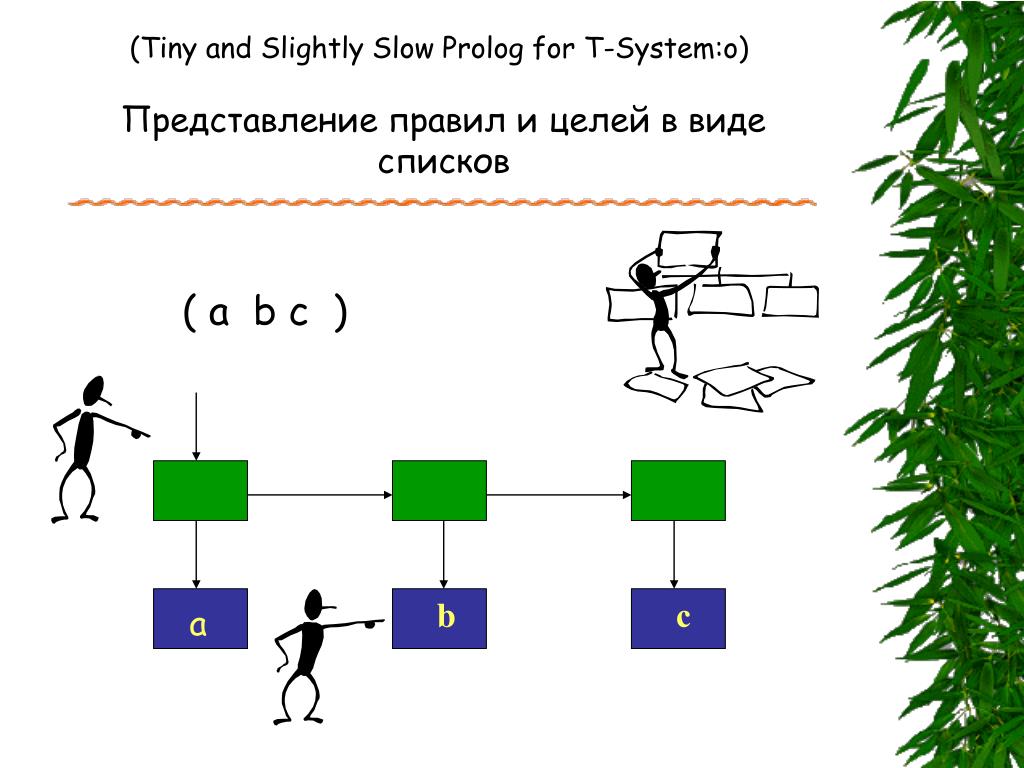 (Tiny and Slightly Slow Prolog for T-System:o)

Представление правил и целей в виде списков

( a b c )

a

b

c